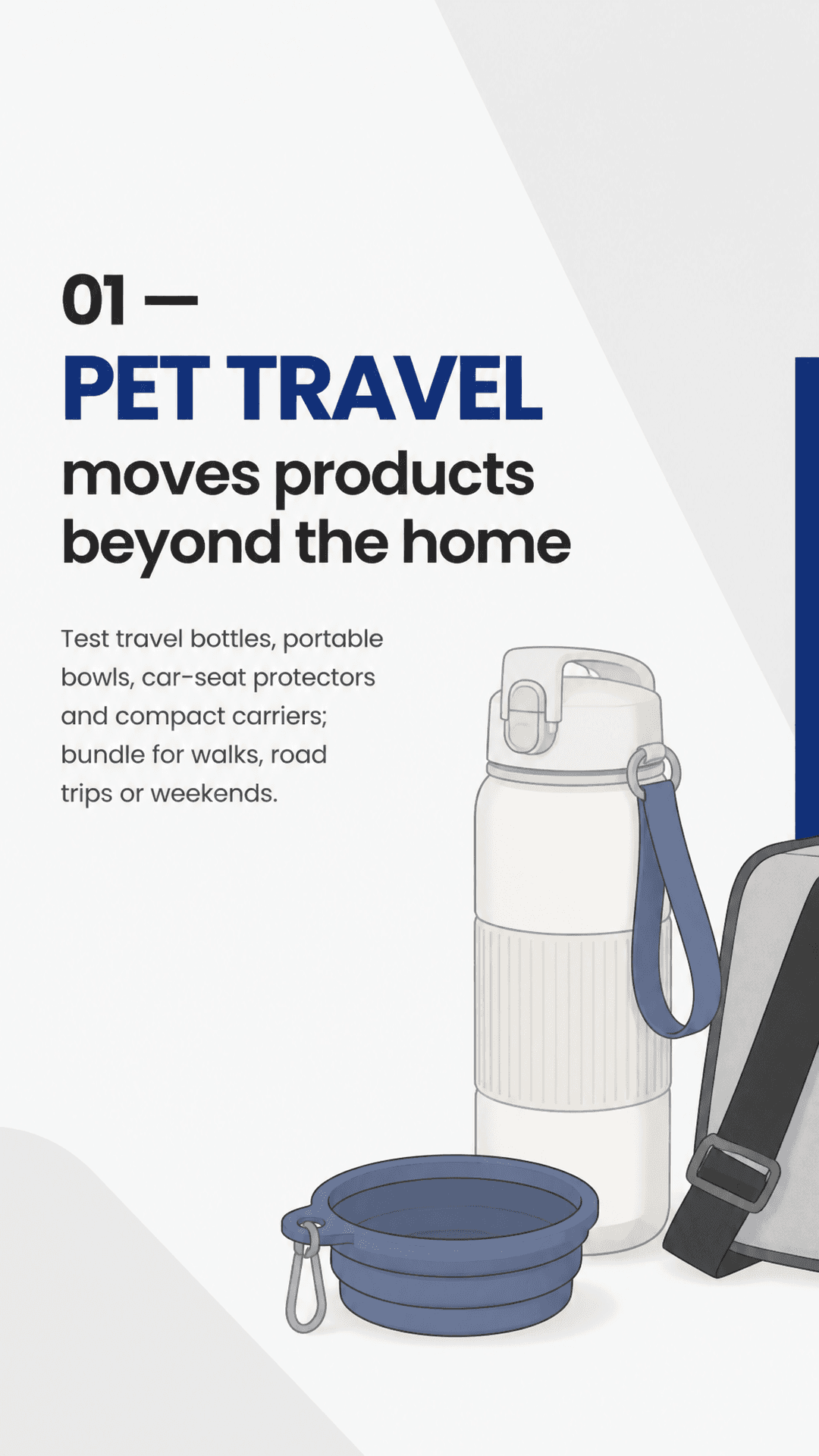 01 —
PET TRAVEL
moves products beyond the home

Test travel bottles, portable bowls, car-seat protectors and compact carriers; bundle for walks, road trips or weekends.